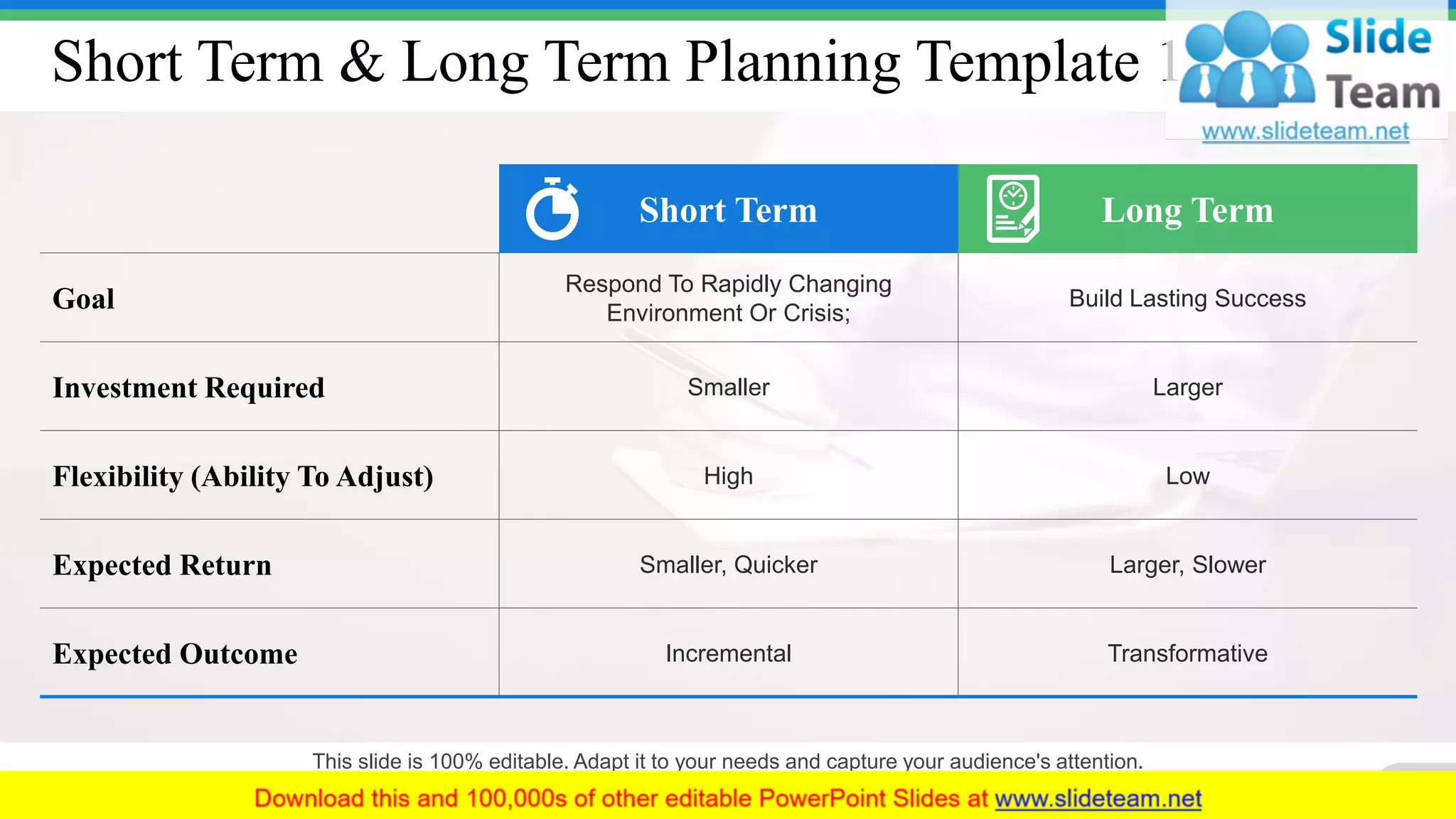 Short Term & Long Term Planning Template 1

Slide Team
www.slideteam.net

| | Short Term | Long Term |
|---|---|---|
| Goal | Respond To Rapidly Changing Environment Or Crisis; | Build Lasting Success |
| Investment Required | Smaller | Larger |
| Flexibility (Ability To Adjust) | High | Low |
| Expected Return | Smaller, Quicker | Larger, Slower |
| Expected Outcome | Incremental | Transformative |

This slide is 100% editable. Adapt it to your needs and capture your audience's attention.

Download this and 100,000s of other editable PowerPoint Slides at www.slideteam.net